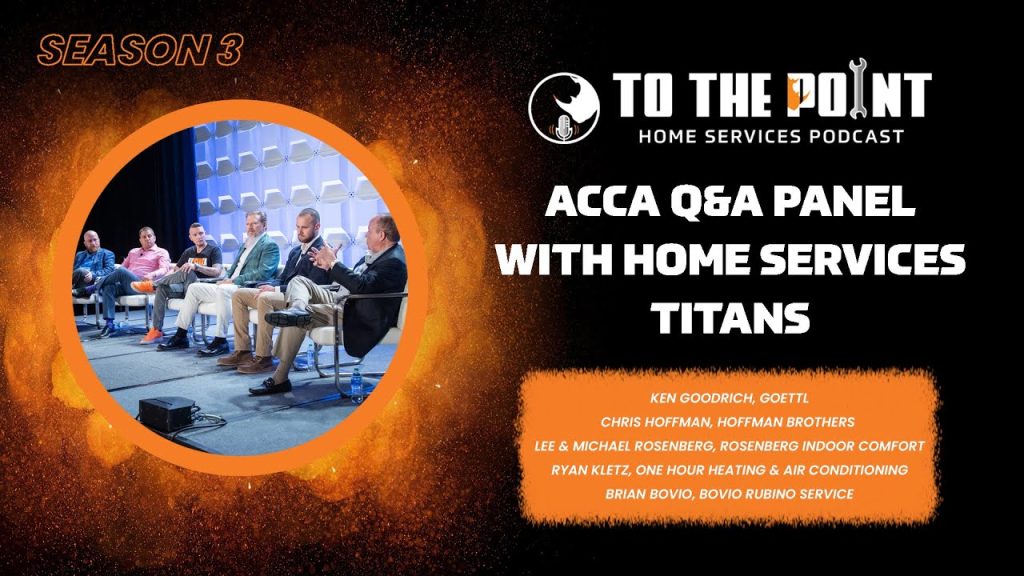 SEASON 3

TO THE POINT
HOME SERVICES PODCAST

ACCA Q&A PANEL WITH HOME SERVICES TITANS

KEN GOODRICH, GOETTL
CHRIS HOFFMAN, HOFFMAN BROTHERS
LEE & MICHAEL ROSENBERG, ROSENBERG INDOOR COMFORT
RYAN KLETZ, ONE HOUR HEATING & AIR CONDITIONING
BRIAN BOVIO, BOVIO RUBINO SERVICE